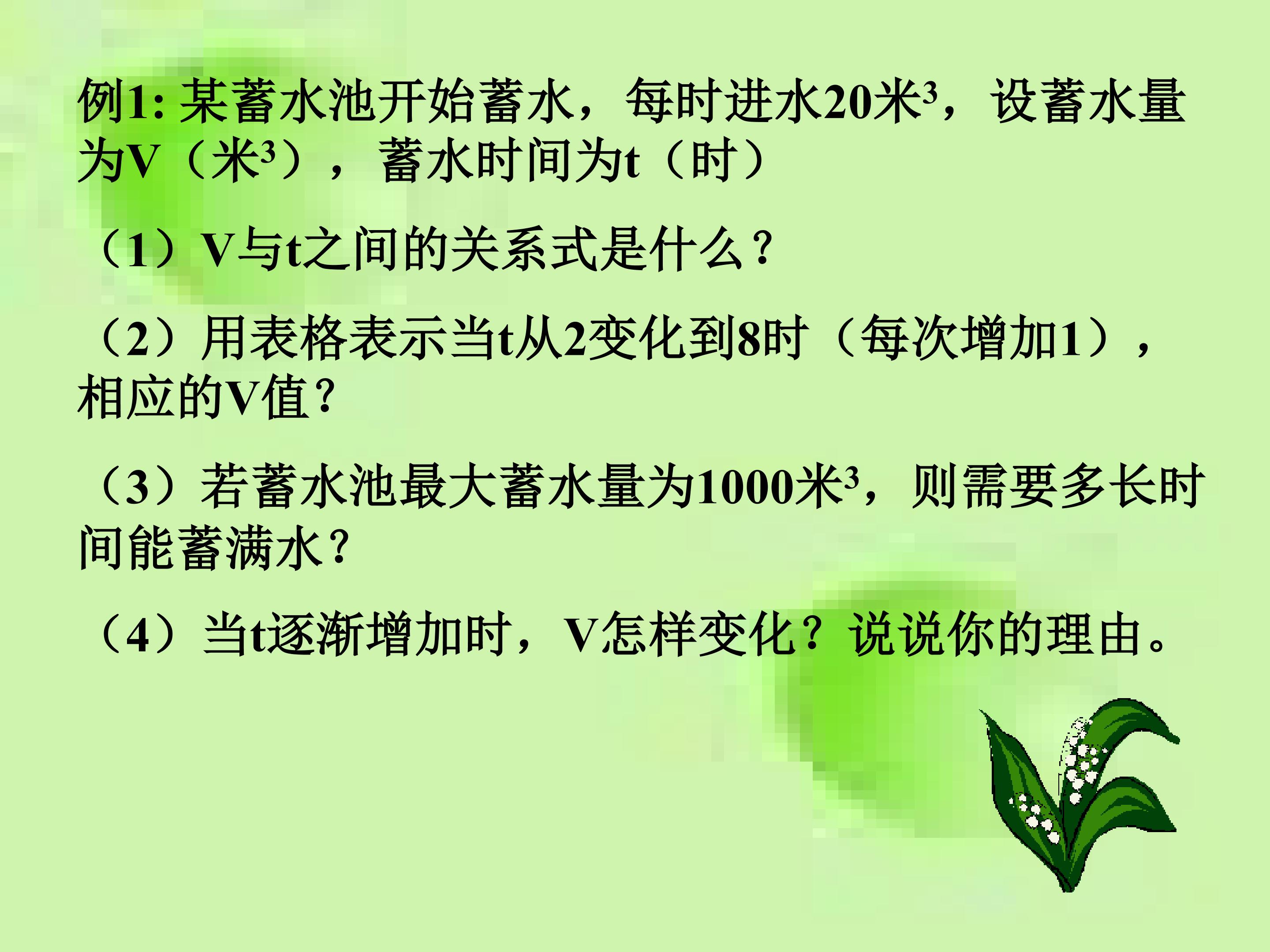 例1: 某蓄水池开始蓄水，每时进水20米$^3$，设蓄水量为V（米$^3$），蓄水时间为t（时）

（1）V与t之间的关系式是什么？

（2）用表格表示当t从2变化到8时（每次增加1），相应的V值？

（3）若蓄水池最大蓄水量为1000米$^3$，则需要多长时间能蓄满水？

（4）当t逐渐增加时，V怎样变化？说说你的理由。